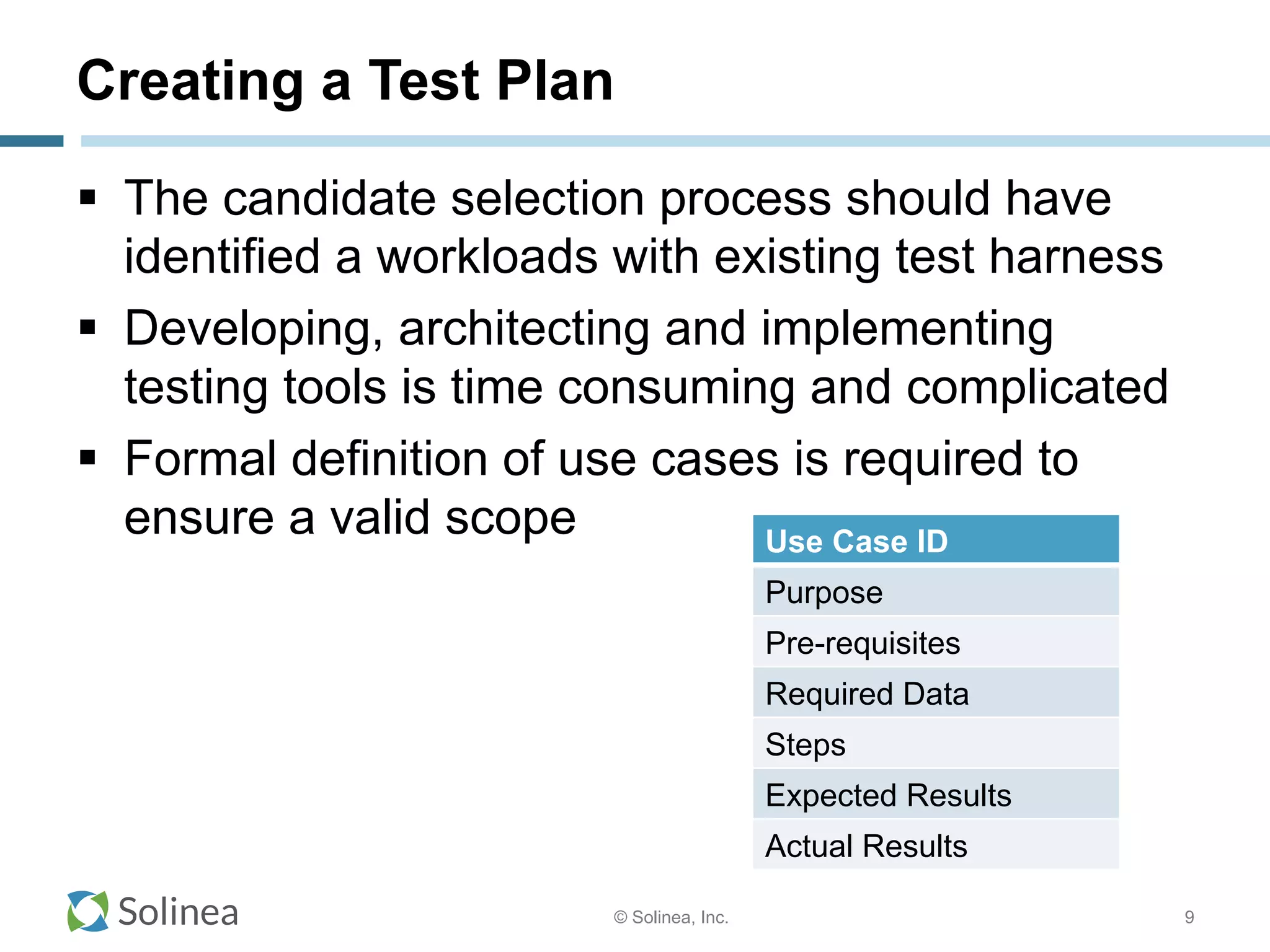 Creating a Test Plan

▪ The candidate selection process should have identified a workloads with existing test harness

▪ Developing, architecting and implementing testing tools is time consuming and complicated

▪ Formal definition of use cases is required to ensure a valid scope

| Use Case ID |
|---|
| Purpose |
| Pre-requisites |
| Required Data |
| Steps |
| Expected Results |
| Actual Results |

Solinea

© Solinea, Inc.

9